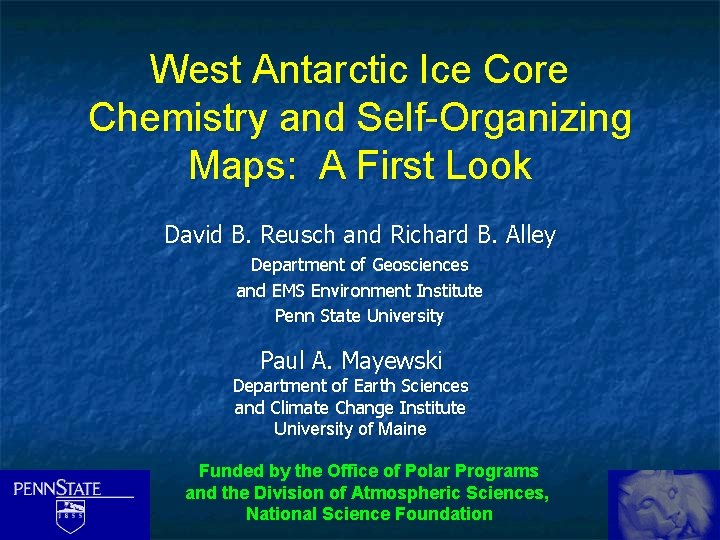 West Antarctic Ice Core Chemistry and Self-Organizing Maps: A First Look

David B. Reusch and Richard B. Alley

Department of Geosciences
and EMS Environment Institute
Penn State University

Paul A. Mayewski

Department of Earth Sciences
and Climate Change Institute
University of Maine

PENNSTATE
1855

Funded by the Office of Polar Programs
and the Division of Atmospheric Sciences,
National Science Foundation